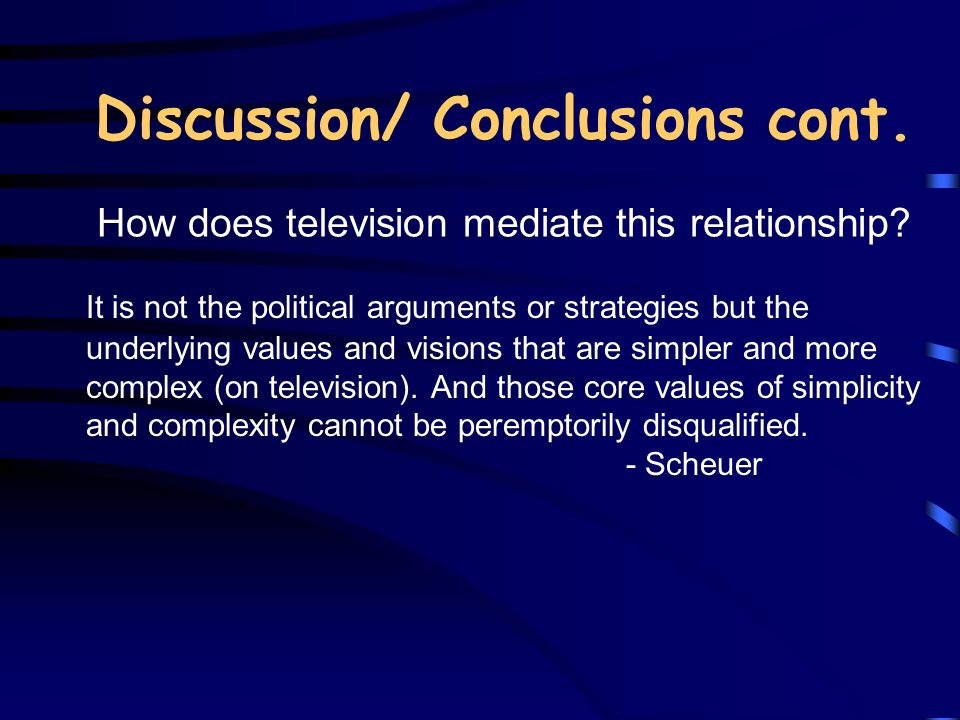 Discussion/ Conclusions cont.

How does television mediate this relationship?

It is not the political arguments or strategies but the underlying values and visions that are simpler and more complex (on television). And those core values of simplicity and complexity cannot be peremptorily disqualified.

- Scheuer